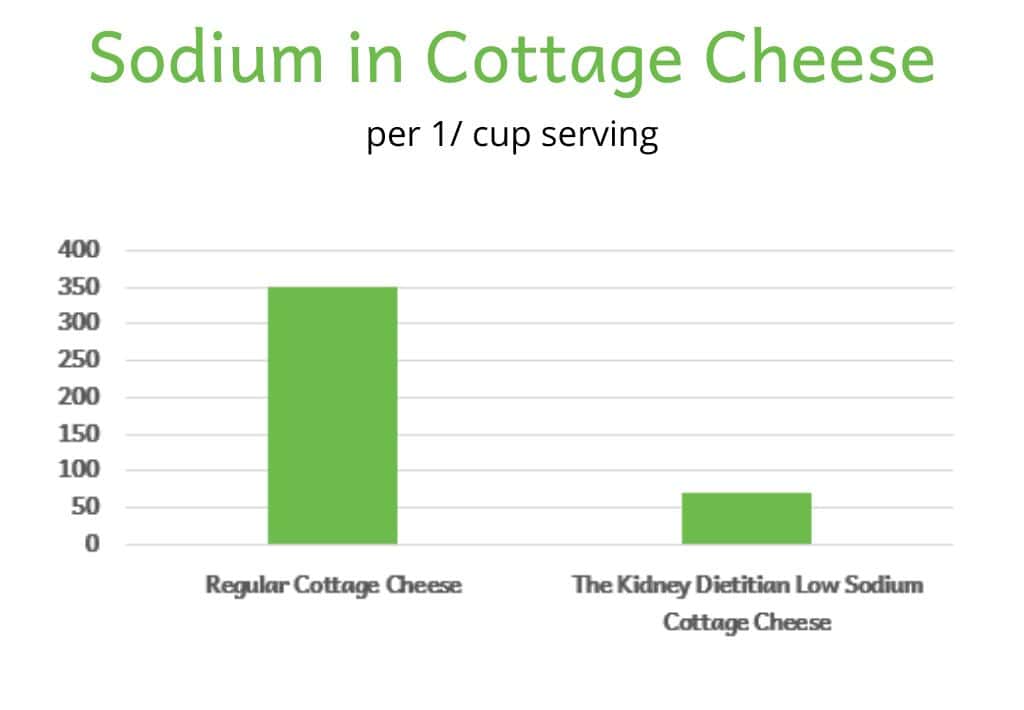 Sodium in Cottage Cheese

per 1/ cup serving

400
350
300
250
200
150
100
50
0

Regular Cottage Cheese

The Kidney Dietitian Low Sodium Cottage Cheese